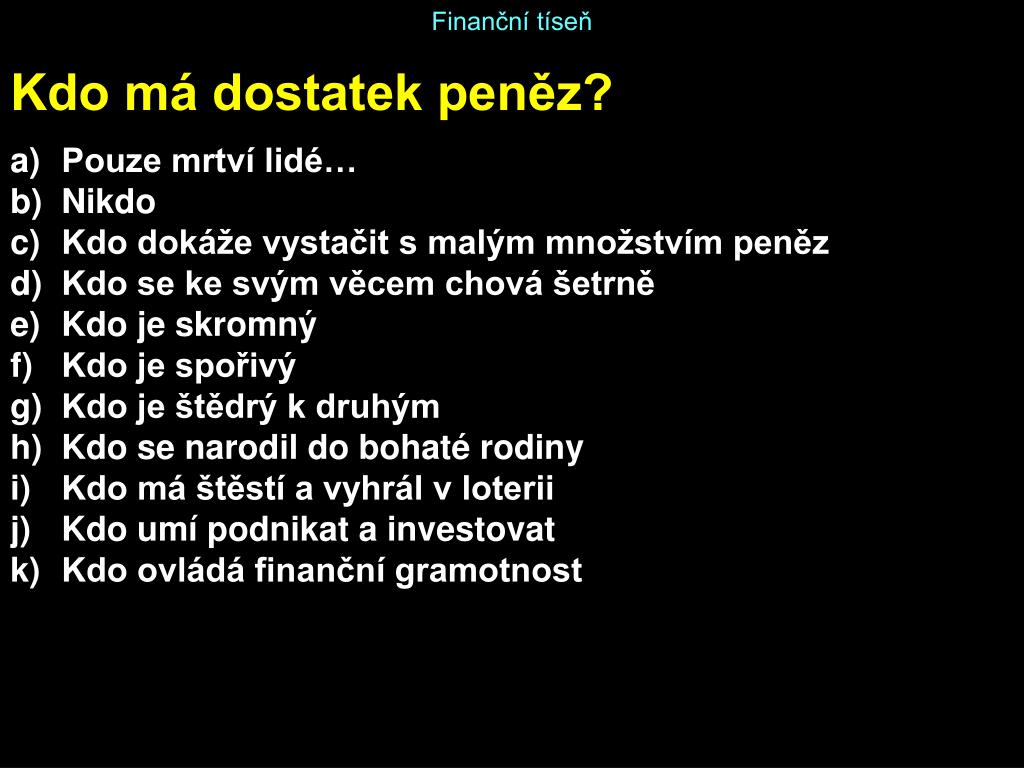 Finanční tíseň

Kdo má dostatek peněz?

a) Pouze mrtví lidé…
b) Nikdo
c) Kdo dokáže vystačit s malým množstvím peněz
d) Kdo se ke svým věcem chová šetrně
e) Kdo je skromný
f) Kdo je spořivý
g) Kdo je štědrý k druhým
h) Kdo se narodil do bohaté rodiny
i) Kdo má štěstí a vyhrál v loterii
j) Kdo umí podnikat a investovat
k) Kdo ovládá finanční gramotnost